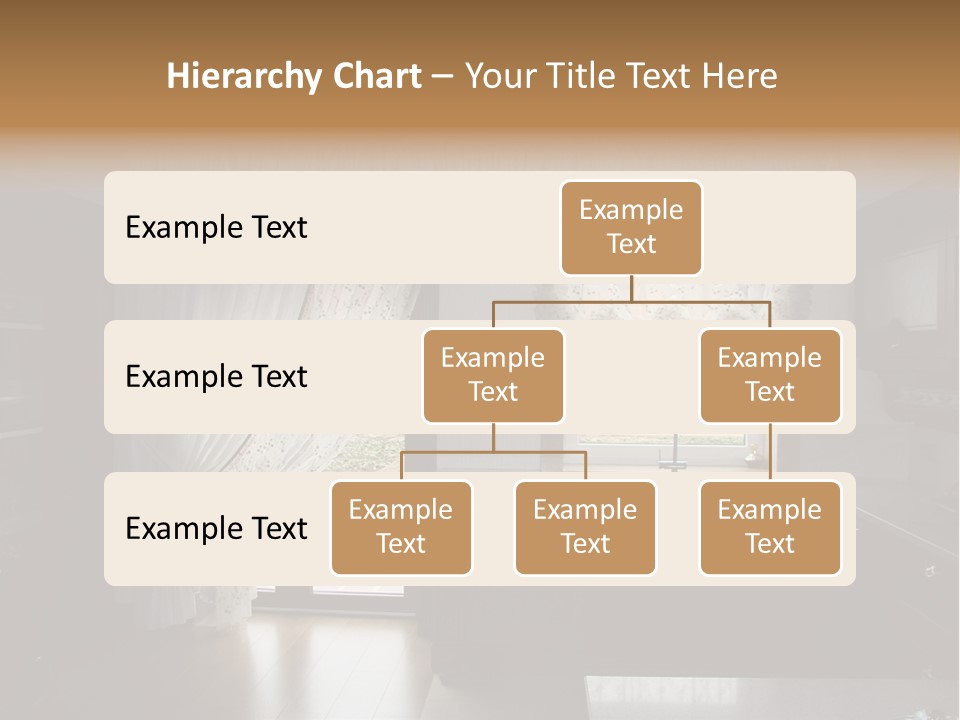 Hierarchy Chart – Your Title Text Here

Example Text

Example Text

Example Text

Example Text

Example Text

Example Text

Example Text

Example Text

Example Text